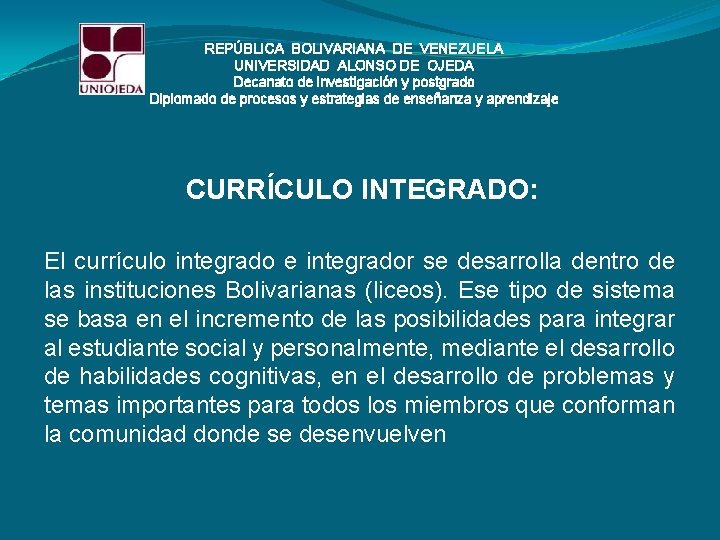 UNIOJEDA

REPÚBLICA BOLIVARIANA DE VENEZUELA
UNIVERSIDAD ALONSO DE OJEDA
Decanato de Investigación y postgrado
Diplomado de procesos y estrategias de enseñanza y aprendizaje

CURRÍCULO INTEGRADO:

El currículo integrado e integrador se desarrolla dentro de las instituciones Bolivarianas (liceos). Ese tipo de sistema se basa en el incremento de las posibilidades para integrar al estudiante social y personalmente, mediante el desarrollo de habilidades cognitivas, en el desarrollo de problemas y temas importantes para todos los miembros que conforman la comunidad donde se desenvuelven